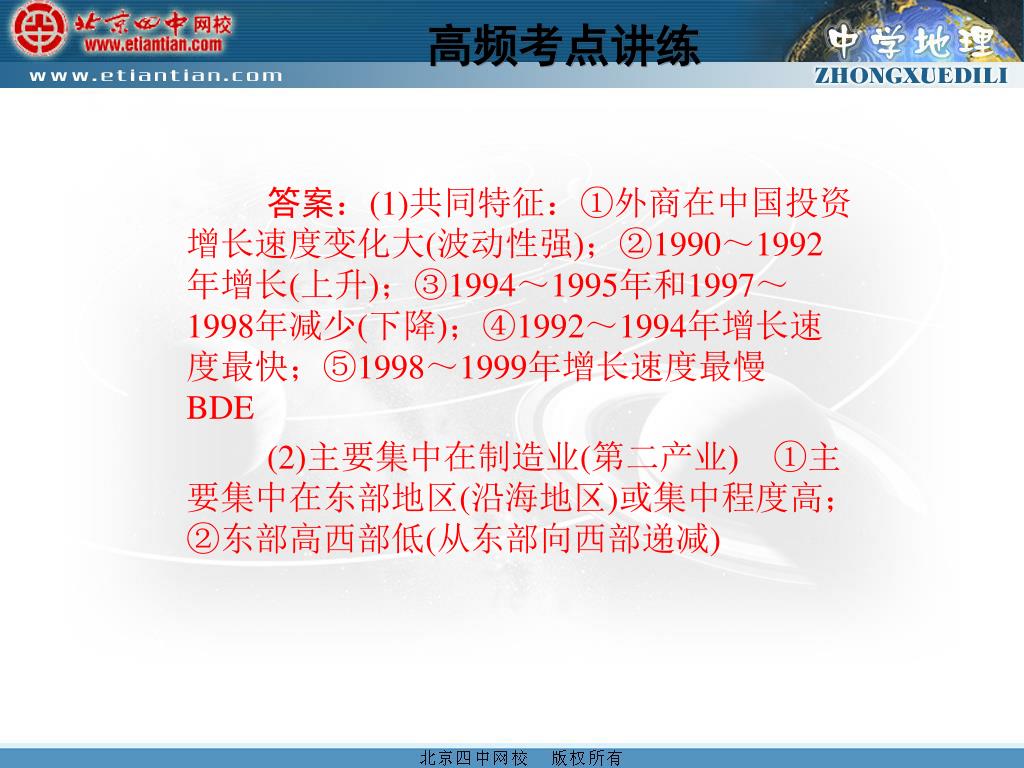 北京四中网校
www.etiantian.com
www.etiantian.com
高频考点讲练
中学地理
ZHONGXUEDILI

答案：(1)共同特征：①外商在中国投资增长速度变化大(波动性强)；②1990～1992年增长(上升)；③1994～1995年和1997～1998年减少(下降)；④1992～1994年增长速度最快；⑤1998～1999年增长速度最慢 BDE

(2)主要集中在制造业(第二产业)　①主要集中在东部地区(沿海地区)或集中程度高；②东部高西部低(从东部向西部递减)

北京四中网校　版权所有